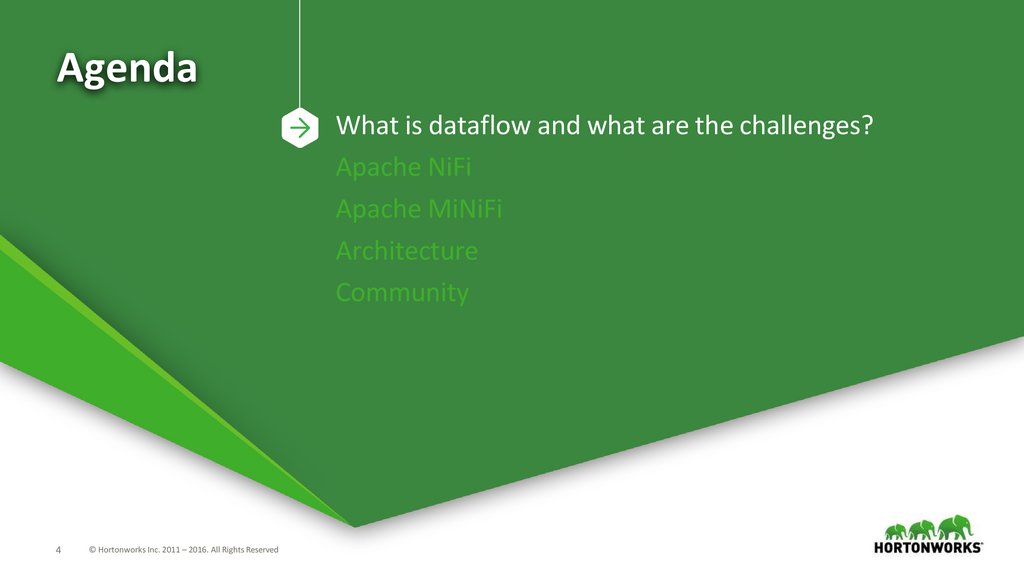 Agenda

What is dataflow and what are the challenges?
Apache NiFi
Apache MiNiFi
Architecture
Community

4 © Hortonworks Inc. 2011 – 2016. All Rights Reserved

HORTONWORKS